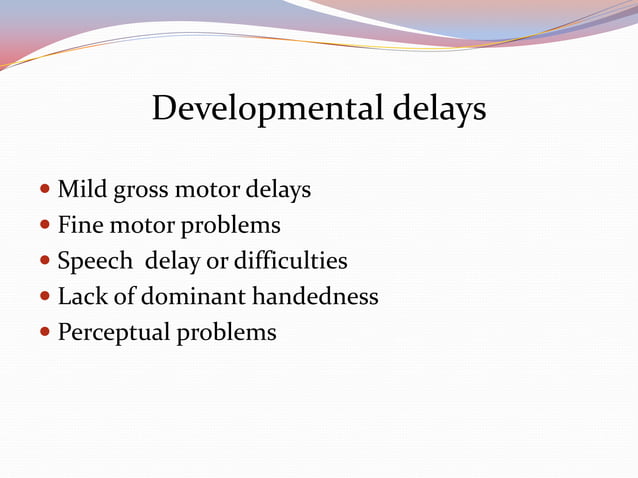 Developmental delays

- Mild gross motor delays
- Fine motor problems
- Speech  delay or difficulties
- Lack of dominant handedness
- Perceptual problems